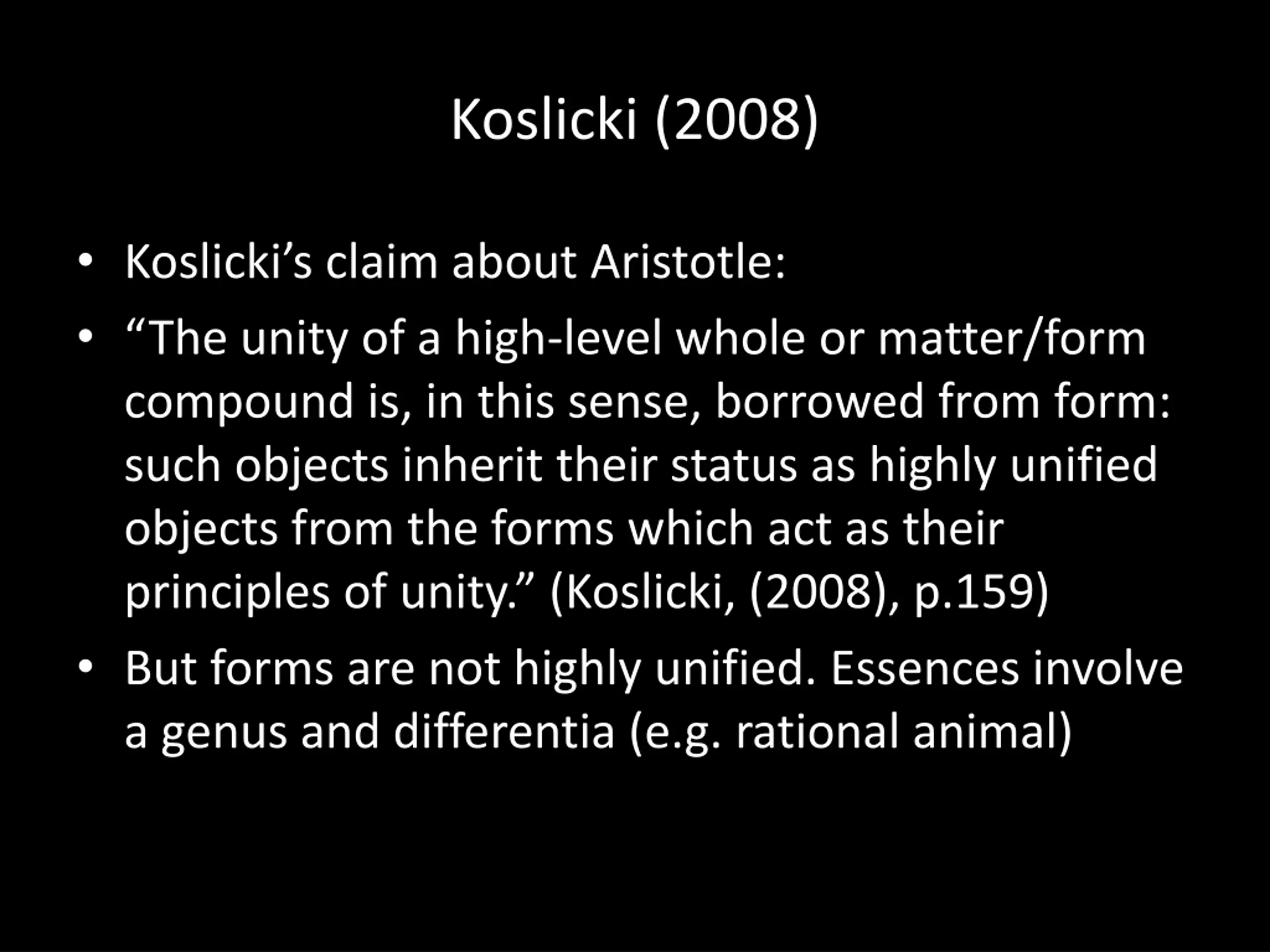 Koslicki (2008)

• Koslicki’s claim about Aristotle:

• “The unity of a high-level whole or matter/form compound is, in this sense, borrowed from form: such objects inherit their status as highly unified objects from the forms which act as their principles of unity.” (Koslicki, (2008), p.159)

• But forms are not highly unified. Essences involve a genus and differentia (e.g. rational animal)